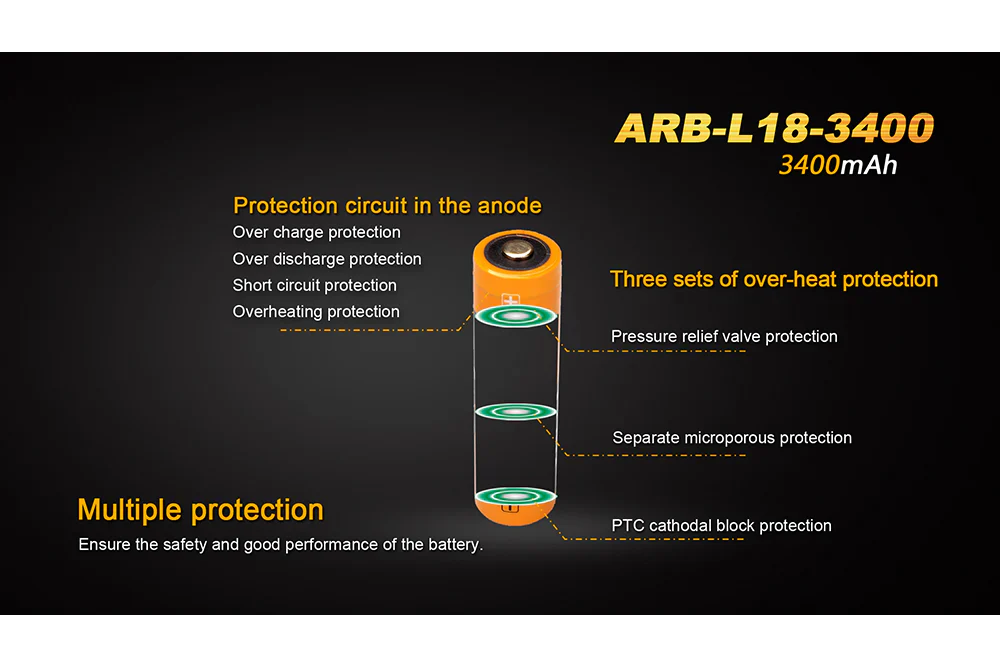 ARB-L18-3400
3400mAh

Protection circuit in the anode
Over charge protection
Over discharge protection
Short circuit protection
Overheating protection

Three sets of over-heat protection
Pressure relief valve protection
Separate microporous protection
PTC cathodal block protection

Multiple protection
Ensure the safety and good performance of the battery.